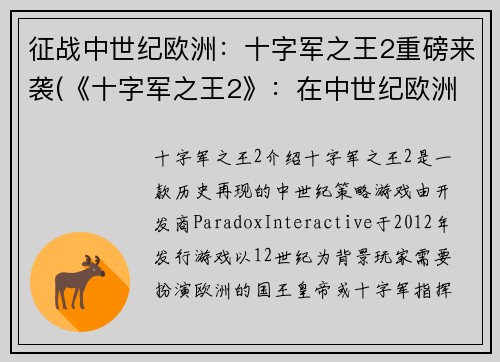 征战中世纪欧洲：十字军之王2重磅来袭(《十字军之王2》：在中世纪欧洲

十字军之王2介绍十字军之王2是一款历史再现的中世纪策略游戏由开发商ParadoxInteractive于2012年发行游戏以12世纪为背景玩家需要扮演欧洲的国王皇帝或十字军指挥